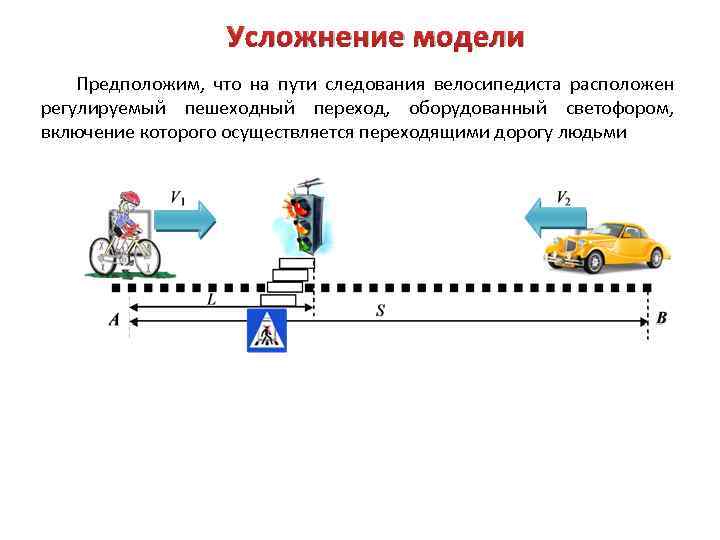 Усложнение модели

Предположим, что на пути следования велосипедиста расположен регулируемый пешеходный переход, оборудованный светофором, включение которого осуществляется переходящими дорогу людьми

$V_1$

$V_2$

$L$

$S$

$A$

$B$